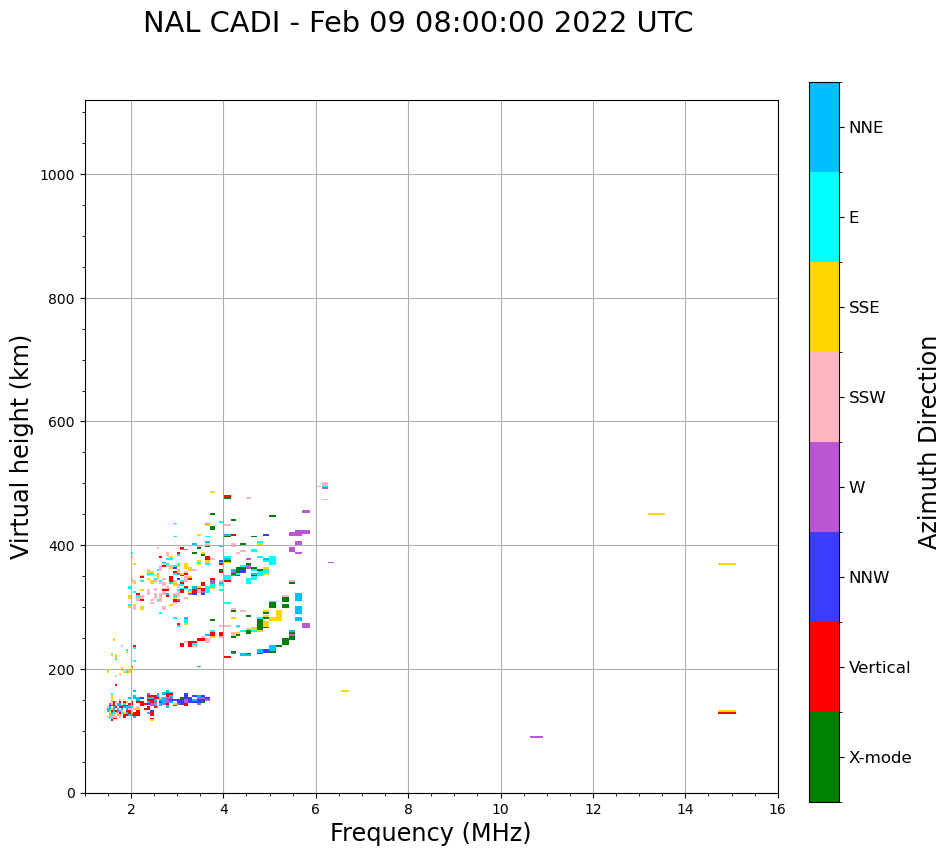 NAL CADI - Feb 09 08:00:00 2022 UTC

Virtual height (km)

1000
800
600
400
200
0

2
4
6
8
10
12
14
16

Frequency (MHz)

NNE
E
SSE
SSW
W
NNW
Vertical
X-mode

Azimuth Direction